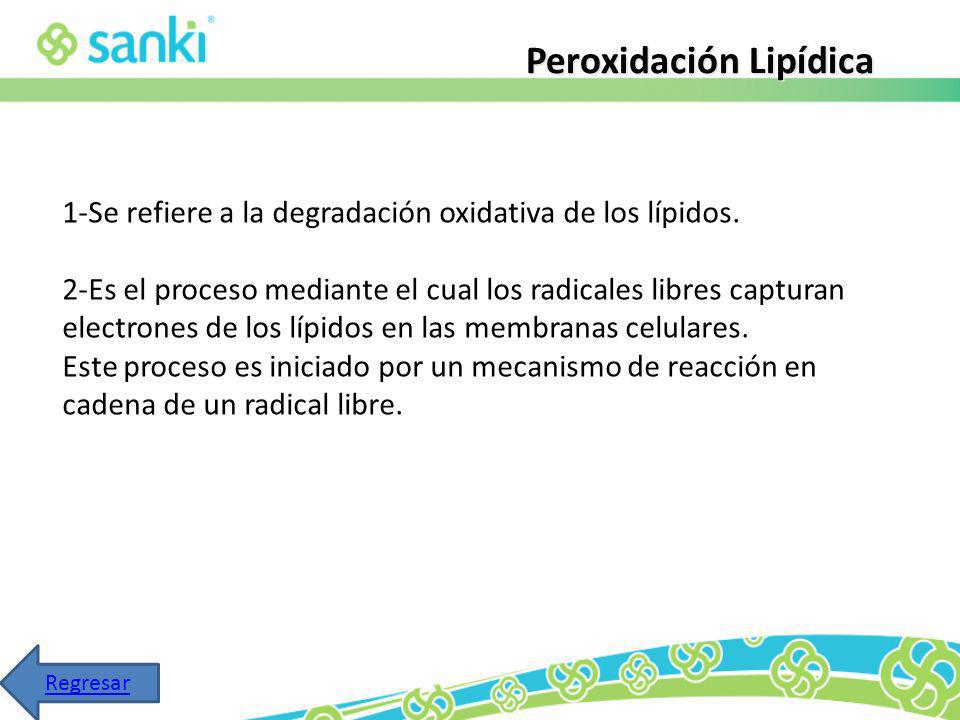 sanki®

Peroxidación Lipídica

1-Se refiere a la degradación oxidativa de los lípidos.

2-Es el proceso mediante el cual los radicales libres capturan electrones de los lípidos en las membranas celulares.
Este proceso es iniciado por un mecanismo de reacción en cadena de un radical libre.

Regresar